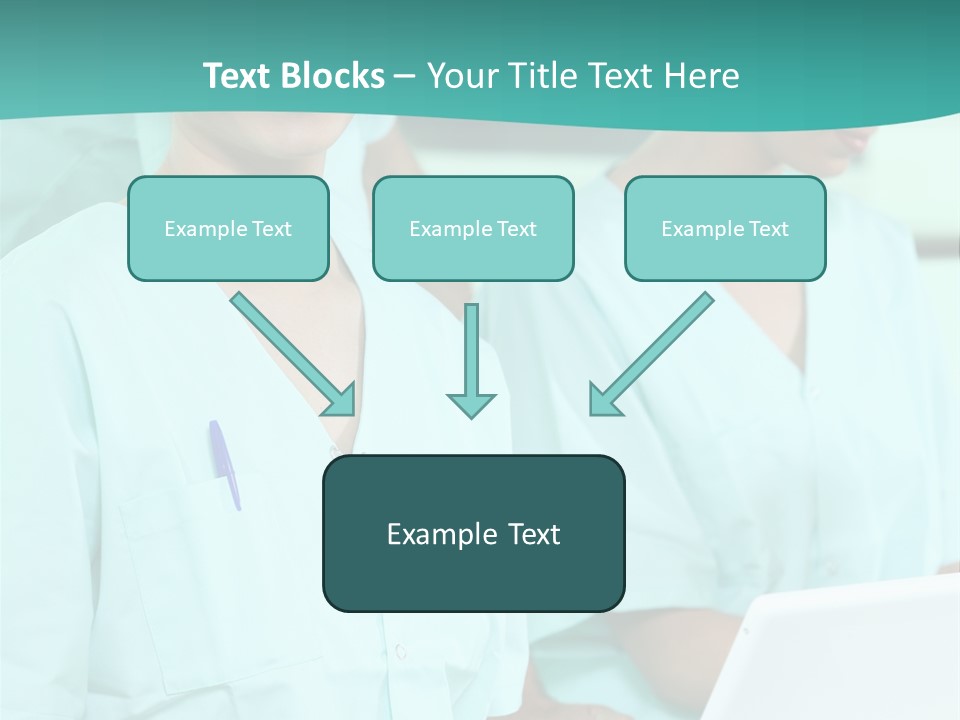 Text Blocks – Your Title Text Here

Example Text

Example Text

Example Text

Example Text